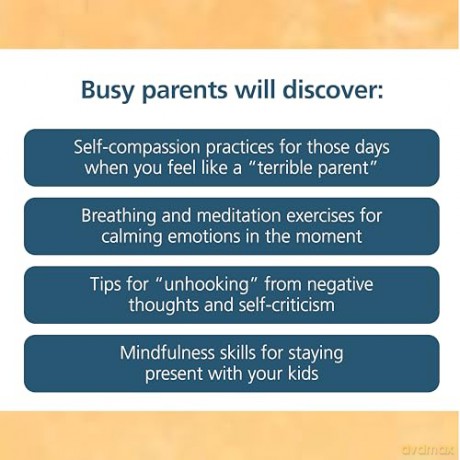 Busy parents will discover:

Self-compassion practices for those days when you feel like a "terrible parent"

Breathing and meditation exercises for calming emotions in the moment

Tips for "unhooking" from negative thoughts and self-criticism

Mindfulness skills for staying present with your kids

dvdmax